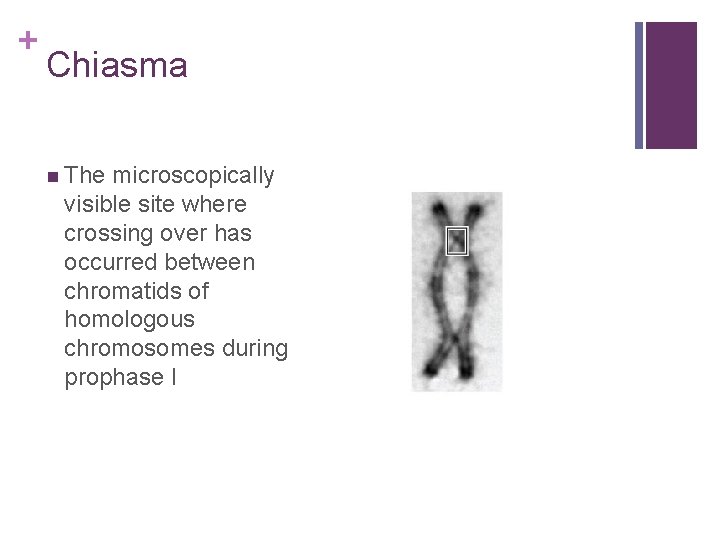 +
Chiasma

■ The microscopically visible site where crossing over has occurred between chromatids of homologous chromosomes during prophase I